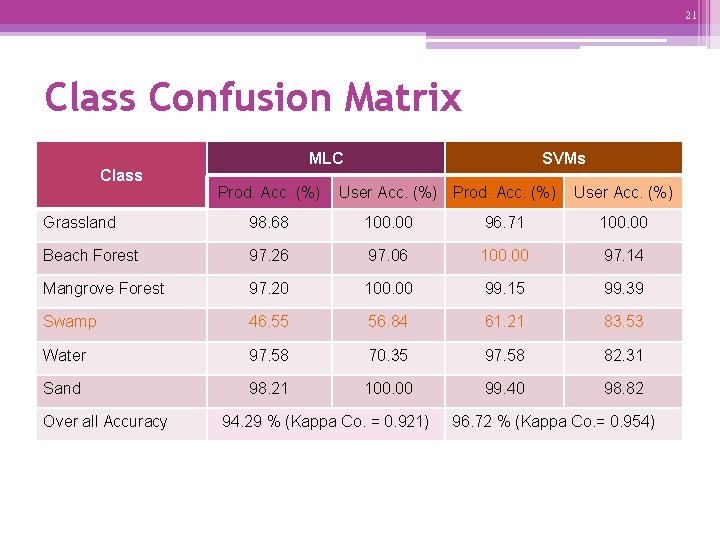 21

Class Confusion Matrix

| Class | MLC | | SVMs | |
|---|---|---|---|---|
| | Prod. Acc. (%) | User Acc. (%) | Prod. Acc. (%) | User Acc. (%) |
| Grassland | 98.68 | 100.00 | 96.71 | 100.00 |
| Beach Forest | 97.26 | 97.06 | 100.00 | 97.14 |
| Mangrove Forest | 97.20 | 100.00 | 99.15 | 99.39 |
| Swamp | 46.55 | 56.84 | 61.21 | 83.53 |
| Water | 97.58 | 70.35 | 97.58 | 82.31 |
| Sand | 98.21 | 100.00 | 99.40 | 98.82 |
| Over all Accuracy | 94.29 % (Kappa Co. = 0.921) | | 96.72 % (Kappa Co.= 0.954) | |